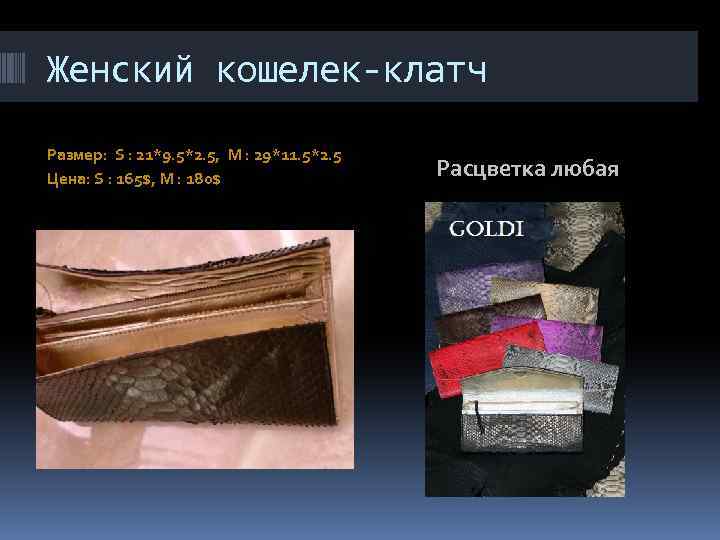 Женский кошелек-клатч

Размер: S : 21*9.5*2.5, M : 29*11.5*2.5
Цена: S : 165$, M : 180$

Расцветка любая

GOLDI